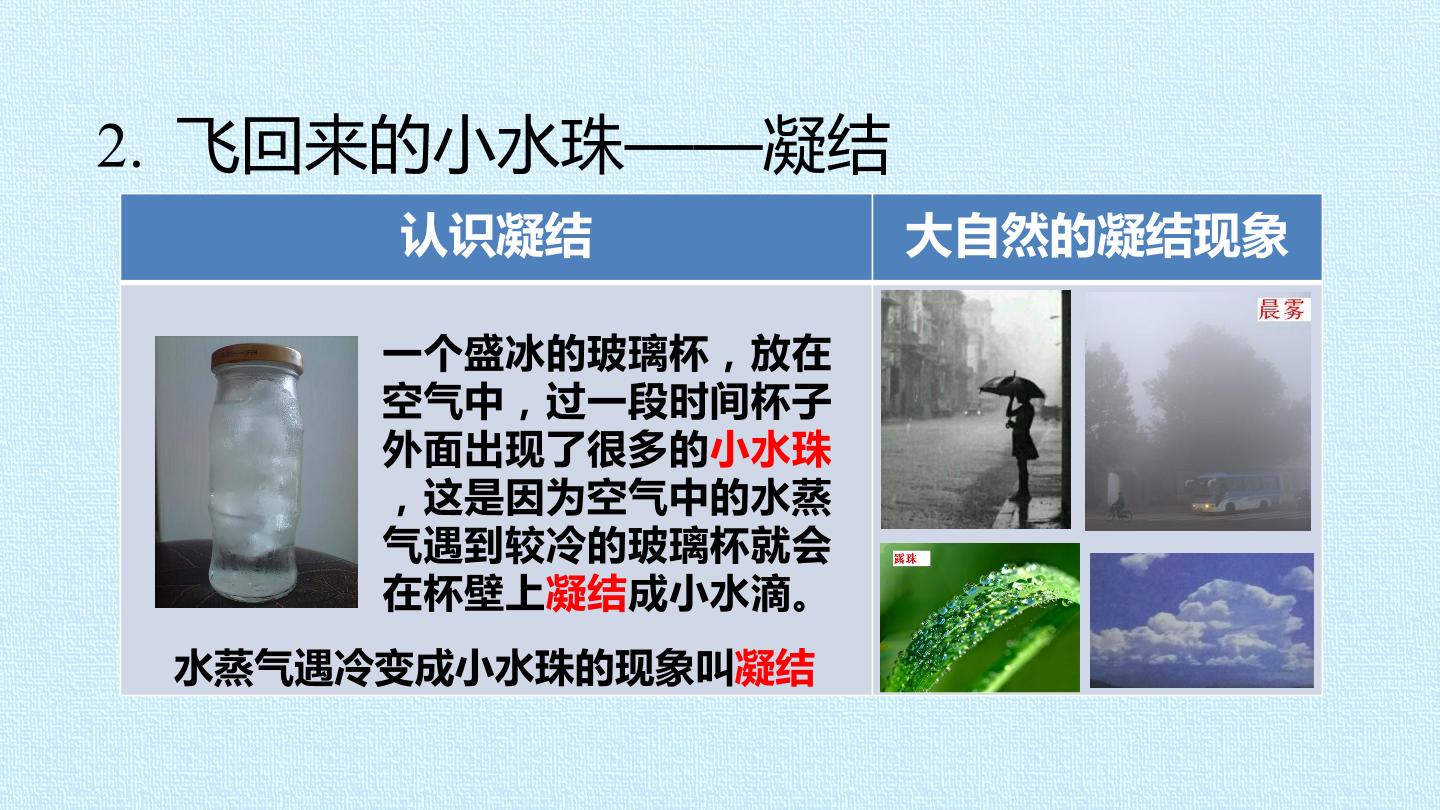 2. 飞回来的小水珠——凝结

| 认识凝结 | 大自然的凝结现象 |
|---|---|
| 一个盛冰的玻璃杯，放在空气中，过一段时间杯子外面出现了很多的小水珠，这是因为空气中的水蒸气遇到较冷的玻璃杯就会在杯壁上凝结成小水滴。 水蒸气遇冷变成小水珠的现象叫凝结 | 晨雾 露珠 |